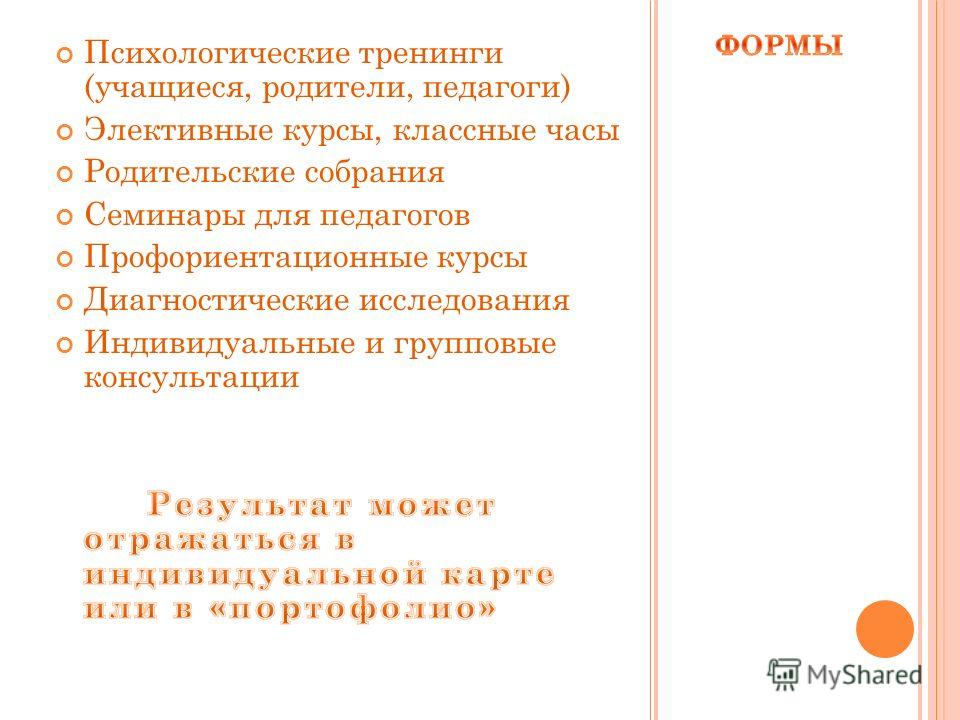 ФОРМЫ

Психологические тренинги (учащиеся, родители, педагоги)

Элективные курсы, классные часы

Родительские собрания

Семинары для педагогов

Профориентационные курсы

Диагностические исследования

Индивидуальные и групповые консультации

Результат может отражаться в индивидуальной карте или в «портофолио»

MyShared